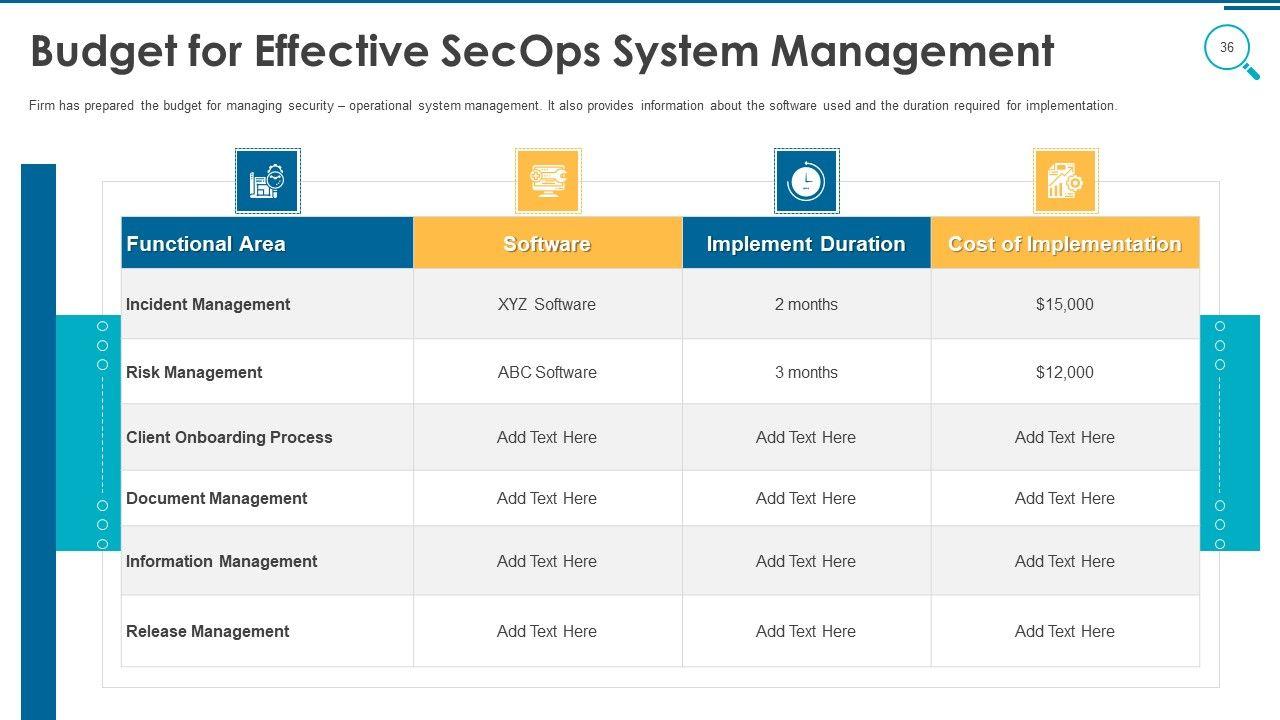 Budget for Effective SecOps System Management

36

Firm has prepared the budget for managing security – operational system management. It also provides information about the software used and the duration required for implementation.

| Functional Area | Software | Implement Duration | Cost of Implementation |
|---|---|---|---|
| Incident Management | XYZ Software | 2 months | \$15,000 |
| Risk Management | ABC Software | 3 months | \$12,000 |
| Client Onboarding Process | Add Text Here | Add Text Here | Add Text Here |
| Document Management | Add Text Here | Add Text Here | Add Text Here |
| Information Management | Add Text Here | Add Text Here | Add Text Here |
| Release Management | Add Text Here | Add Text Here | Add Text Here |